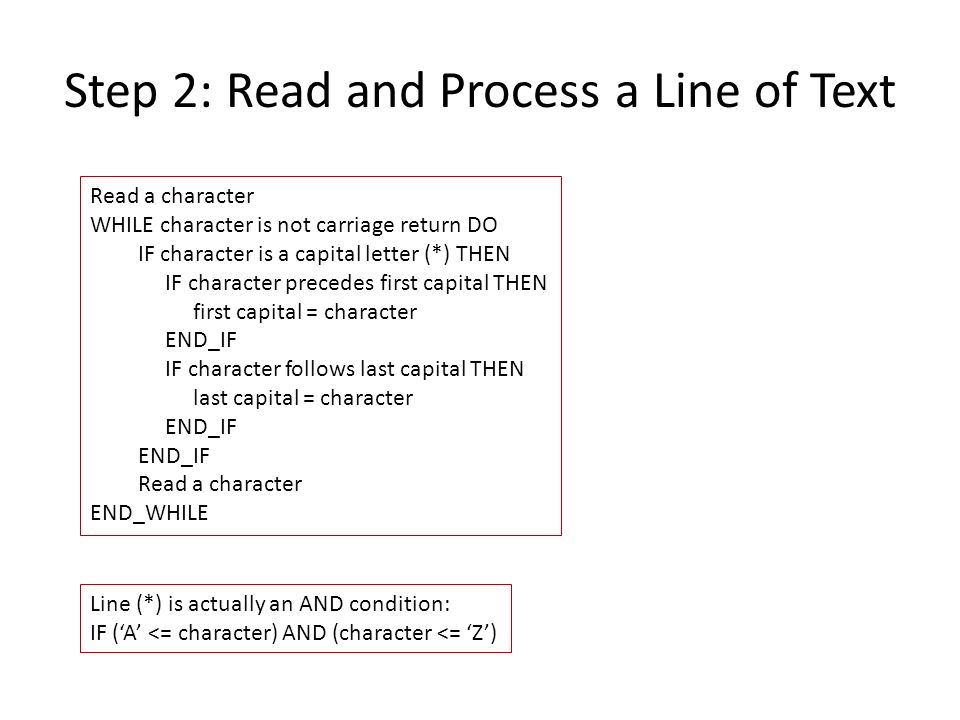 Step 2: Read and Process a Line of Text

Read a character
WHILE character is not carriage return DO
IF character is a capital letter (*) THEN
IF character precedes first capital THEN
first capital = character
END_IF
IF character follows last capital THEN
last capital = character
END_IF
END_IF
Read a character
END_WHILE

Line (*) is actually an AND condition:
IF (‘A’ <= character) AND (character <= ‘Z’)